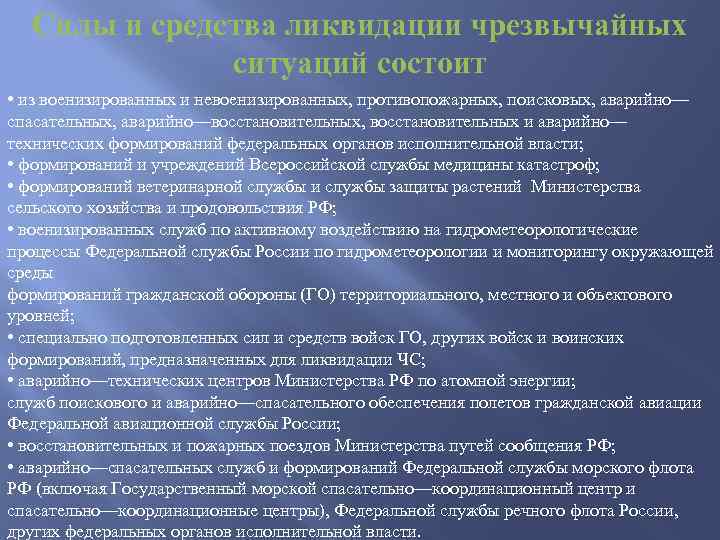 Силы и средства ликвидации чрезвычайных ситуаций состоит

• из военизированных и невоенизированных, противопожарных, поисковых, аварийно—спасательных, аварийно—восстановительных, восстановительных и аварийно—технических формирований федеральных органов исполнительной власти;
• формирований и учреждений Всероссийской службы медицины катастроф;
• формирований ветеринарной службы и службы защиты растений Министерства сельского хозяйства и продовольствия РФ;
• военизированных служб по активному воздействию на гидрометеорологические процессы Федеральной службы России по гидрометеорологии и мониторингу окружающей среды
формирований гражданской обороны (ГО) территориального, местного и объектового уровней;
• специально подготовленных сил и средств войск ГО, других войск и воинских формирований, предназначенных для ликвидации ЧС;
• аварийно—технических центров Министерства РФ по атомной энергии;
служб поискового и аварийно—спасательного обеспечения полетов гражданской авиации Федеральной авиационной службы России;
• восстановительных и пожарных поездов Министерства путей сообщения РФ;
• аварийно—спасательных служб и формирований Федеральной службы морского флота РФ (включая Государственный морской спасательно—координационный центр и спасательно—координационные центры), Федеральной службы речного флота России, других федеральных органов исполнительной власти.